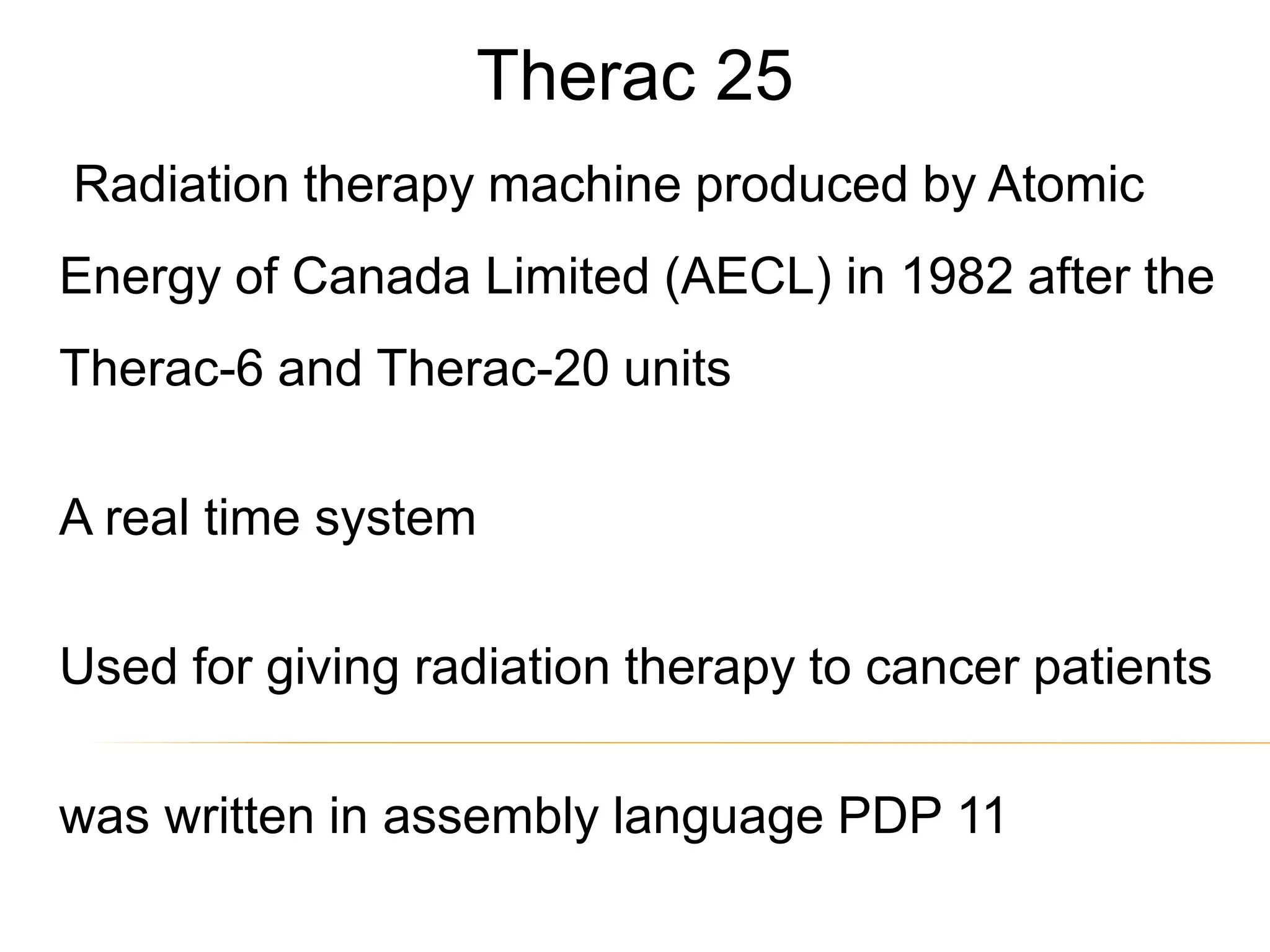 Therac 25

Radiation therapy machine produced by Atomic Energy of Canada Limited (AECL) in 1982 after the Therac-6 and Therac-20 units

A real time system

Used for giving radiation therapy to cancer patients

was written in assembly language PDP 11